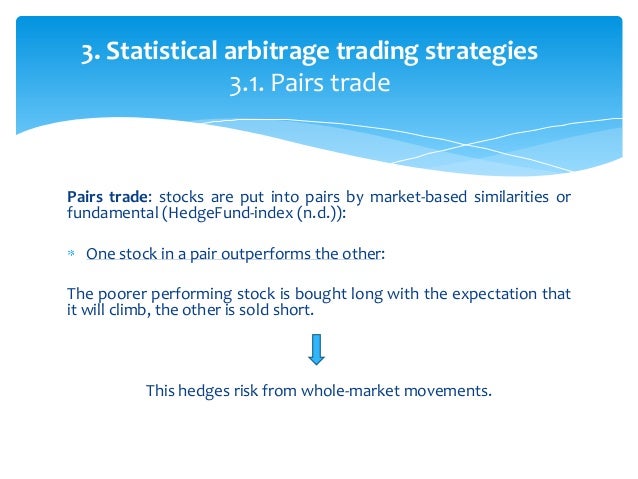 3. Statistical arbitrage trading strategies
3.1. Pairs trade

Pairs trade: stocks are put into pairs by market-based similarities or fundamental (HedgeFund-index (n.d.)):

* One stock in a pair outperforms the other:

The poorer performing stock is bought long with the expectation that it will climb, the other is sold short.

This hedges risk from whole-market movements.